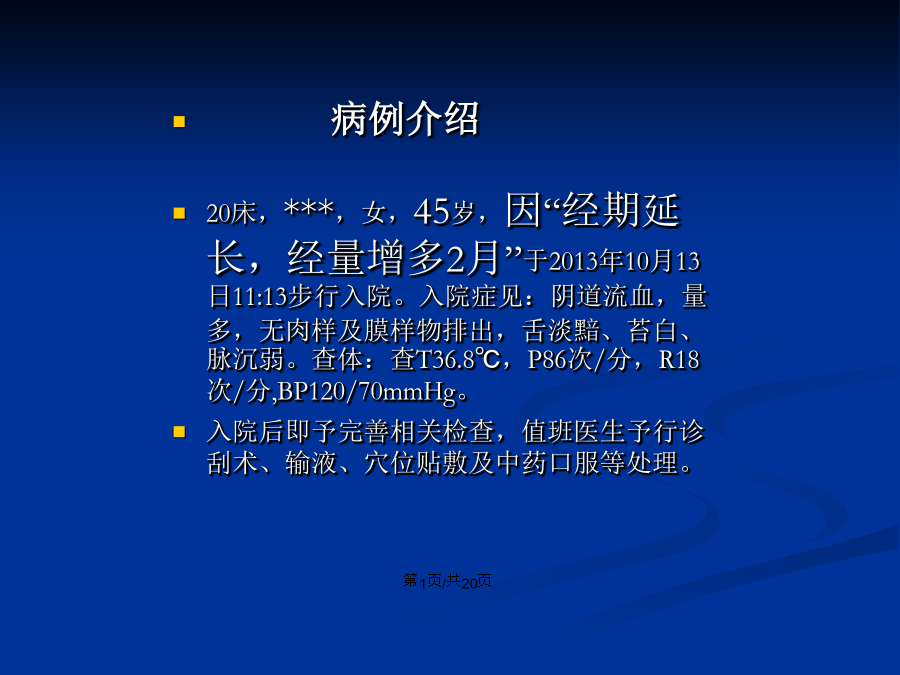 病例介绍

20床，***，女，45岁，因“经期延长，经量增多2月”于2013年10月13日11:13步行入院。入院症见：阴道流血，量多，无肉样及膜样物排出，舌淡黯、苔白、脉沉弱。查体：查T36.8℃，P86次/分，R18次/分,BP120/70mmHg。

入院后即予完善相关检查，值班医生予行诊刮术、输液、穴位贴敷及中药口服等处理。

第1页/共20页